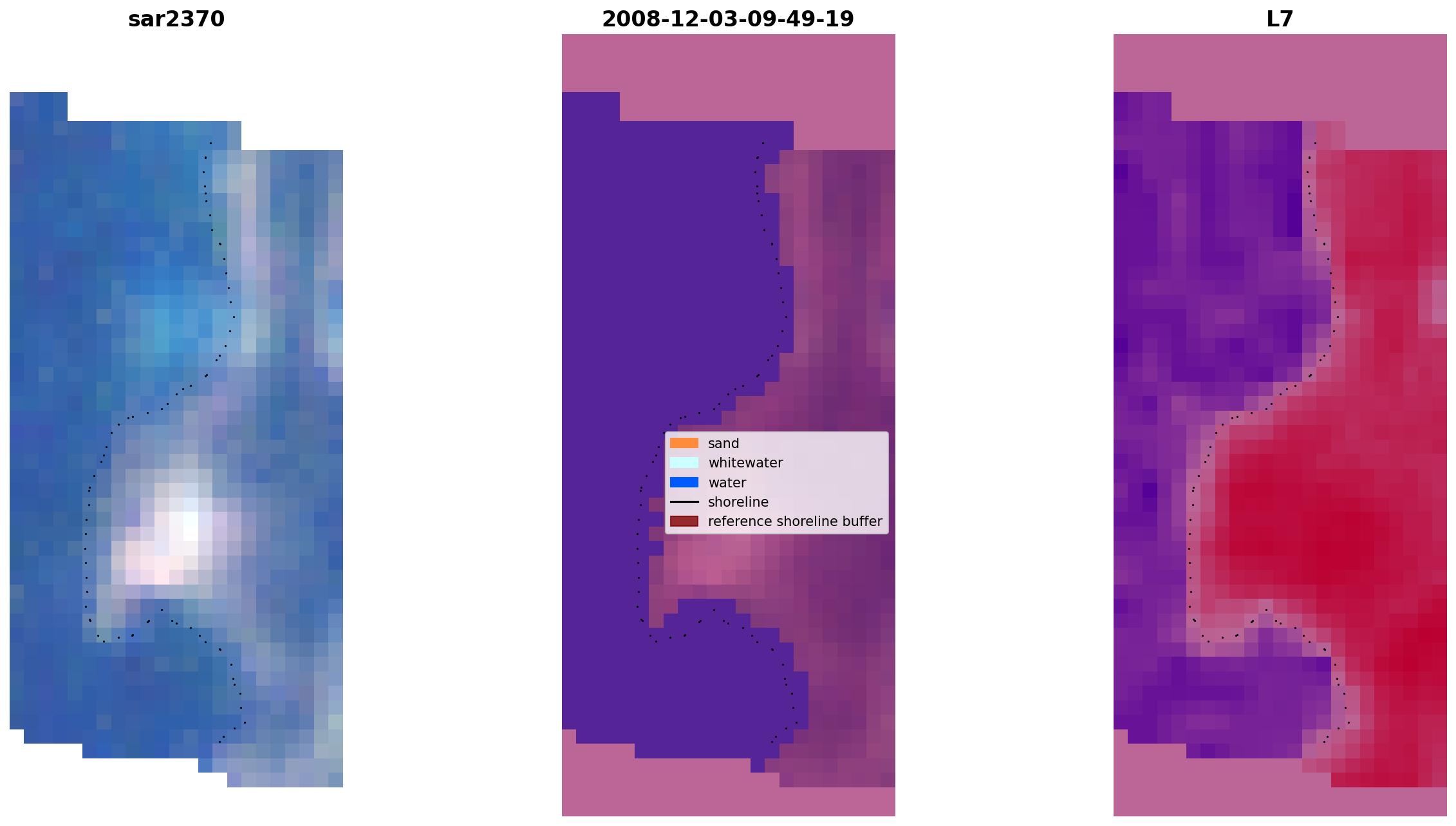 sar2370

2008-12-03-09-49-19

sand
whitewater
water
shoreline
reference shoreline buffer

L7